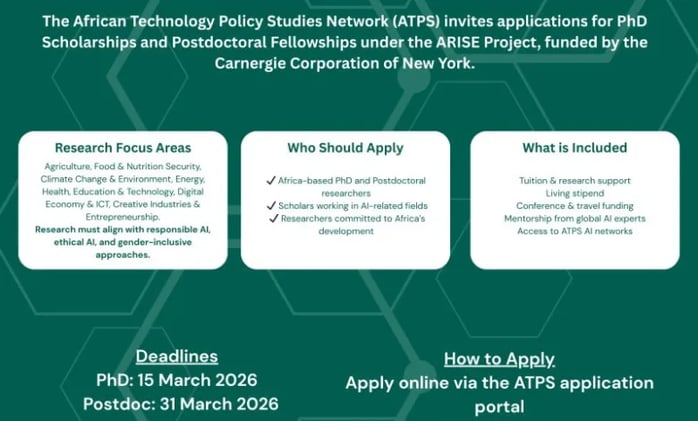 The African Technology Policy Studies Network (ATPS) invites applications for PhD Scholarships and Postdoctoral Fellowships under the ARISE Project, funded by the Carnergie Corporation of New York.

Research Focus Areas

Agriculture, Food & Nutrition Security, Climate Change & Environment, Energy, Health, Education & Technology, Digital Economy & ICT, Creative Industries & Entrepreneurship.

Research must align with responsible AI, ethical AI, and gender-inclusive approaches.

Who Should Apply

✓ Africa-based PhD and Postdoctoral researchers
✓ Scholars working in AI-related fields
✓ Researchers committed to Africa's development

What is Included

Tuition & research support
Living stipend
Conference & travel funding
Mentorship from global AI experts
Access to ATPS AI networks

Deadlines
PhD: 15 March 2026
Postdoc: 31 March 2026

How to Apply
Apply online via the ATPS application portal